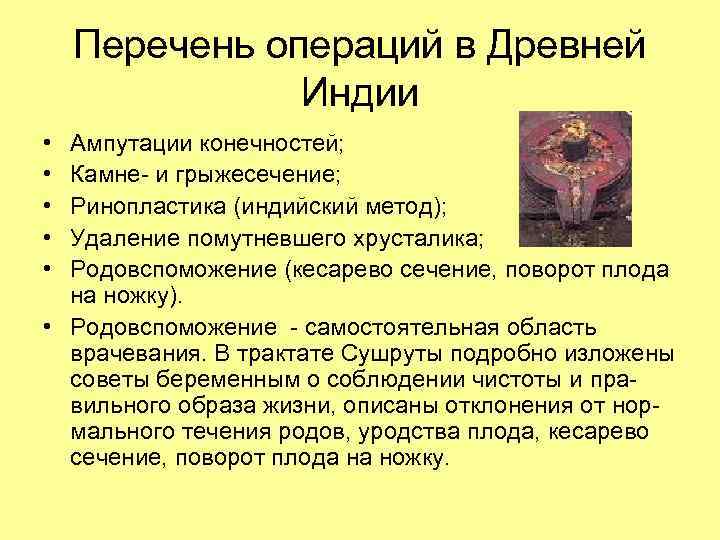 Перечень операций в Древней Индии

• Ампутации конечностей;
• Камне- и грыжесечение;
• Ринопластика (индийский метод);
• Удаление помутневшего хрусталика;
• Родовспоможение (кесарево сечение, поворот плода на ножку).
• Родовспоможение - самостоятельная область врачевания. В трактате Сушруты подробно изложены советы беременным о соблюдении чистоты и правильного образа жизни, описаны отклонения от нормального течения родов, уродства плода, кесарево сечение, поворот плода на ножку.